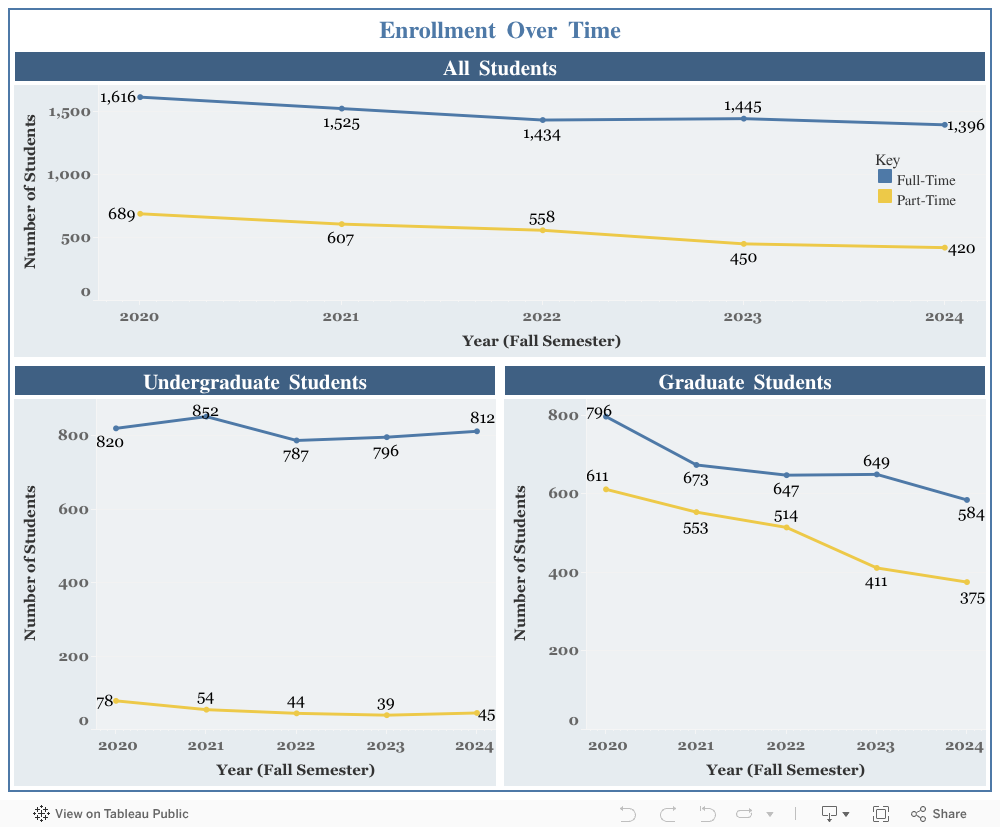 Enrollment Over Time

All Students

Number of Students

1,500
1,000
500
0

1,616
1,525
1,434
1,445
1,396

689
607
558
450
420

Key
Full-Time
Part-Time

2020 2021 2022 2023 2024
Year (Fall Semester)

Undergraduate Students

Number of Students

800
600
400
200
0

820
852
787
796
812

78
54
44
39
45

2020 2021 2022 2023 2024
Year (Fall Semester)

Graduate Students

Number of Students

800
600
400
200
0

796
673
647
649
584

611
553
514
411
375

2020 2021 2022 2023 2024
Year (Fall Semester)

View on Tableau Public
Share